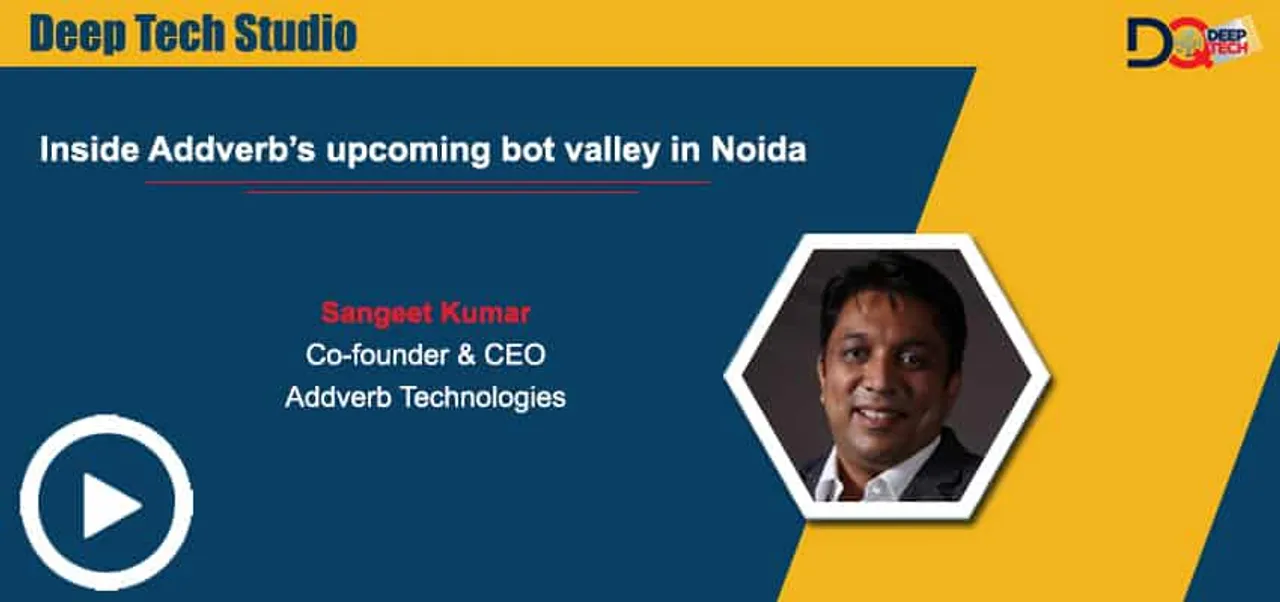 Deep Tech Studio

DQ DEEP TECH

Inside Addverb's upcoming bot valley in Noida

Sangeet Kumar
Co-founder & CEO
Addverb Technologies